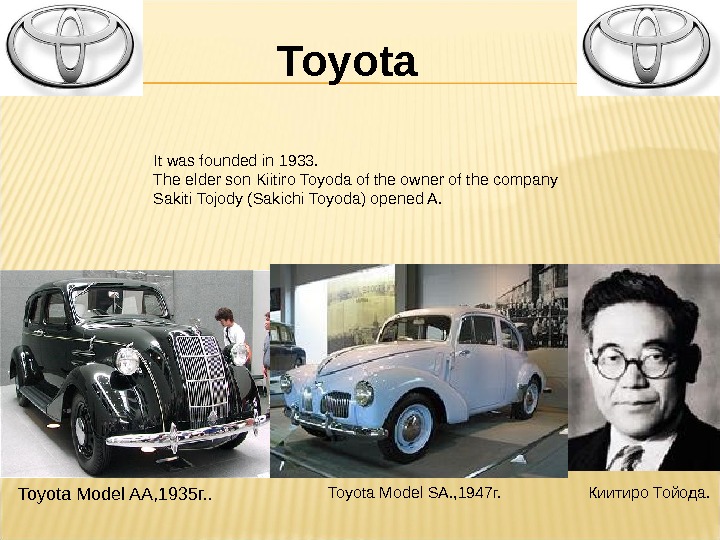 Toyota

It was founded in 1933.
The elder son Kiitiro Toyoda of the owner of the company Sakiti Tojody (Sakichi Toyoda) opened A.

Toyota Model AA,1935г..

Toyota Model SA.,1947г.

Киитиро Тойода.